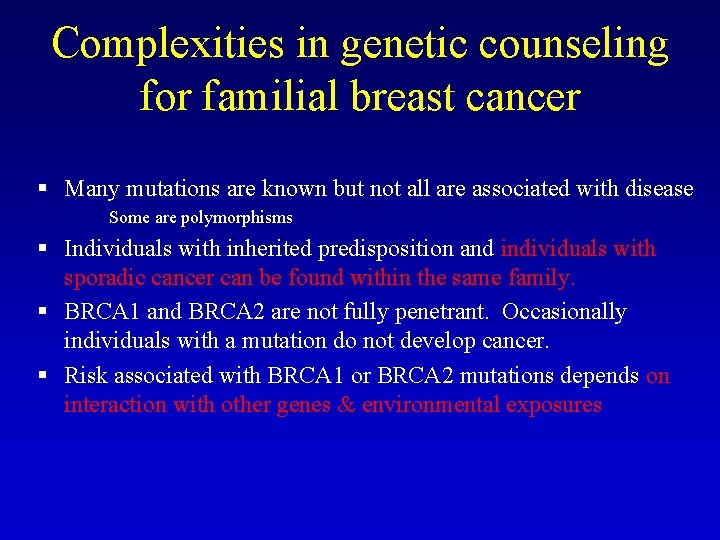 Complexities in genetic counseling for familial breast cancer

▪ Many mutations are known but not all are associated with disease

Some are polymorphisms

▪ Individuals with inherited predisposition and individuals with sporadic cancer can be found within the same family.

▪ BRCA1 and BRCA2 are not fully penetrant. Occasionally individuals with a mutation do not develop cancer.

▪ Risk associated with BRCA1 or BRCA2 mutations depends on interaction with other genes & environmental exposures